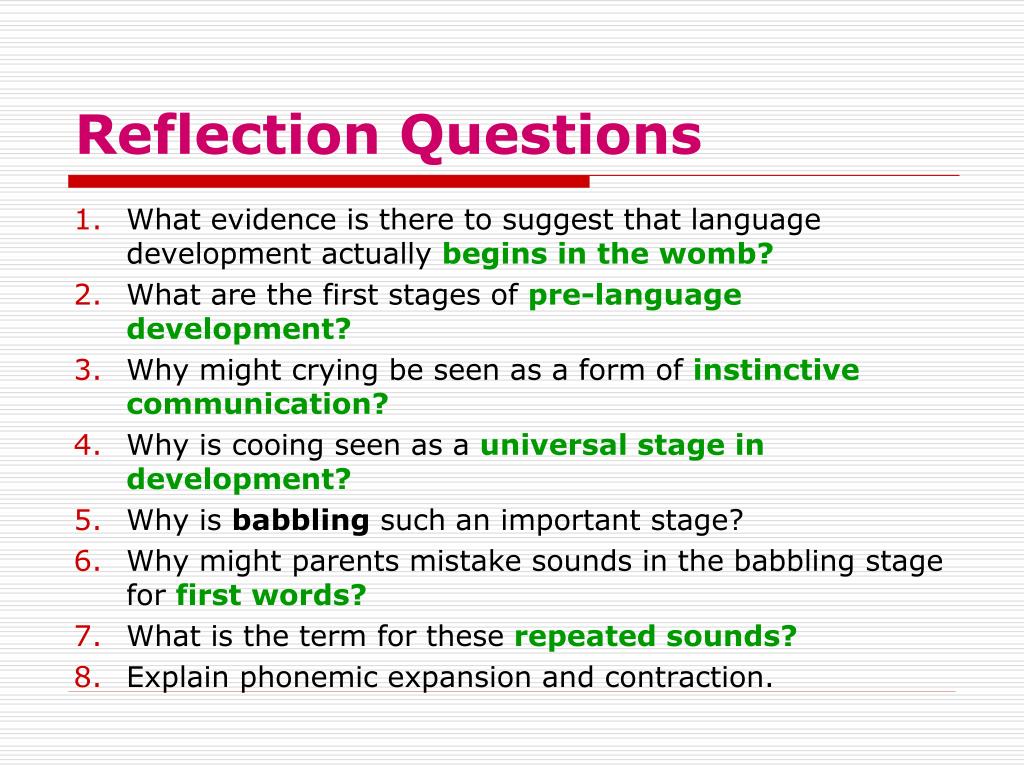 Reflection Questions

1. What evidence is there to suggest that language development actually begins in the womb?
2. What are the first stages of pre-language development?
3. Why might crying be seen as a form of instinctive communication?
4. Why is cooing seen as a universal stage in development?
5. Why is babbling such an important stage?
6. Why might parents mistake sounds in the babbling stage for first words?
7. What is the term for these repeated sounds?
8. Explain phonemic expansion and contraction.